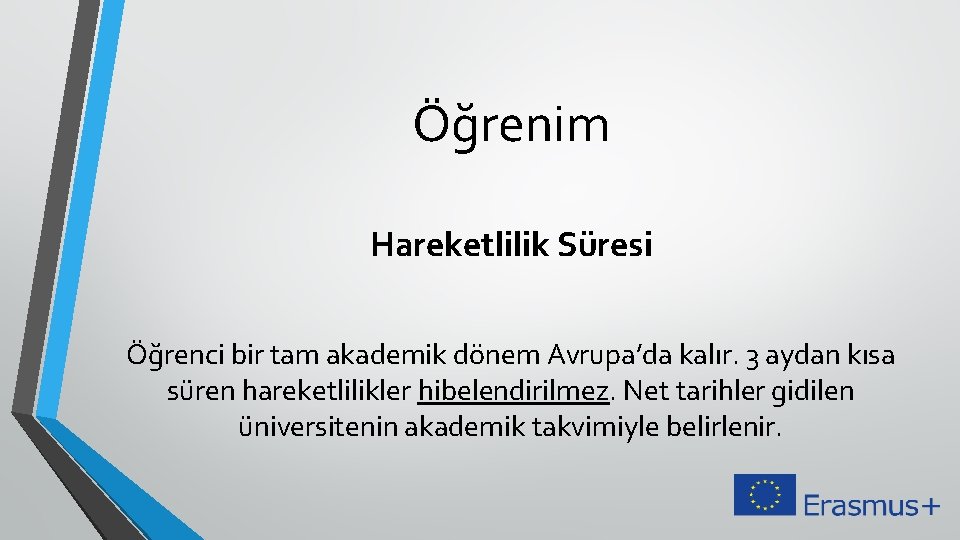 Öğrenim

Hareketlilik Süresi

Öğrenci bir tam akademik dönem Avrupa'da kalır. 3 aydan kısa süren hareketlilikler hibelendirilmez. Net tarihler gidilen üniversitenin akademik takvimiyle belirlenir.

Erasmus+